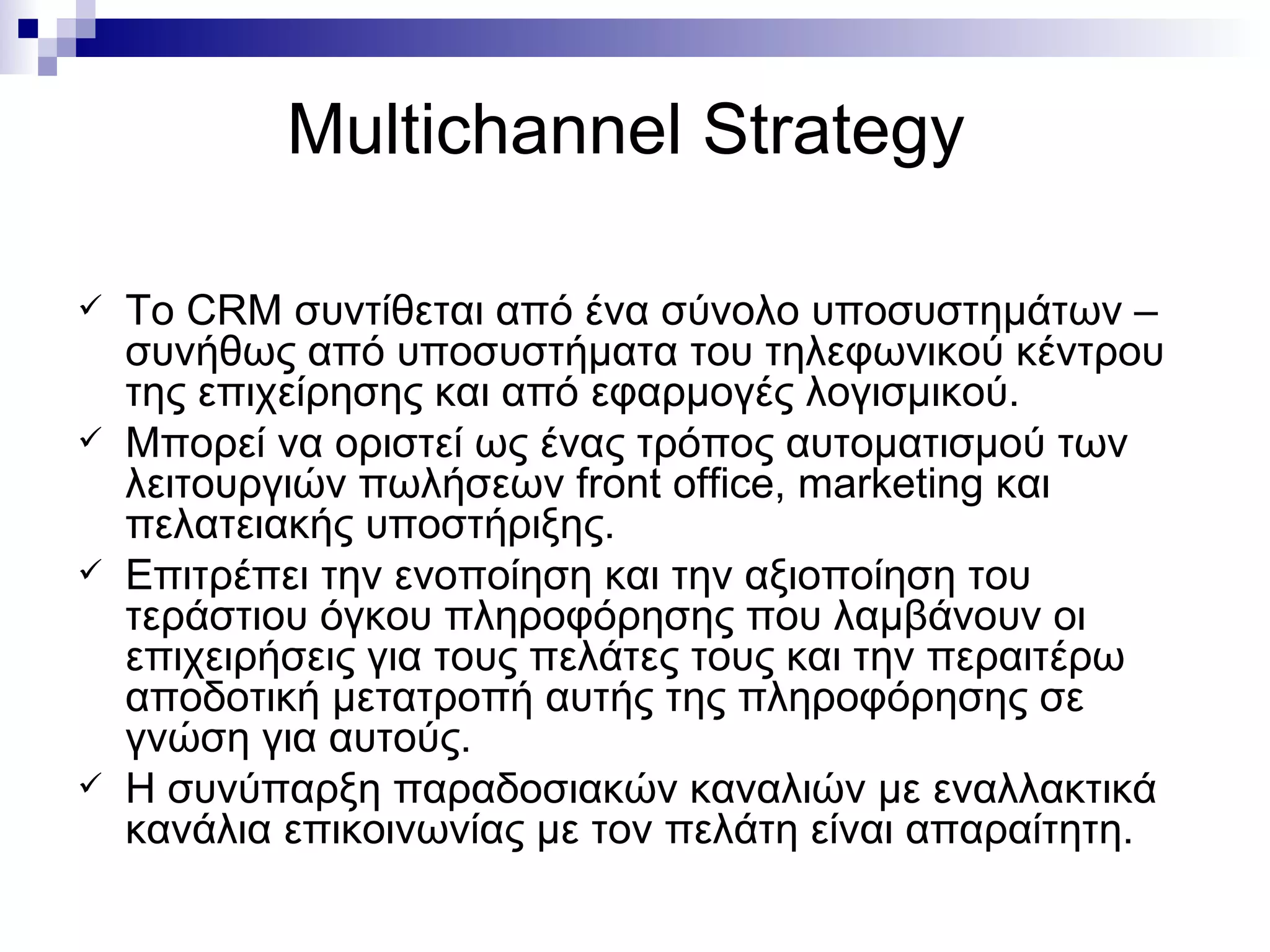 Multichannel Strategy

✓ Το CRM συντίθεται από ένα σύνολο υποσυστημάτων – συνήθως από υποσυστήματα του τηλεφωνικού κέντρου της επιχείρησης και από εφαρμογές λογισμικού.
✓ Μπορεί να οριστεί ως ένας τρόπος αυτοματισμού των λειτουργιών πωλήσεων front office, marketing και πελατειακής υποστήριξης.
✓ Επιτρέπει την ενοποίηση και την αξιοποίηση του τεράστιου όγκου πληροφόρησης που λαμβάνουν οι επιχειρήσεις για τους πελάτες τους και την περαιτέρω αποδοτική μετατροπή αυτής της πληροφόρησης σε γνώση για αυτούς.
✓ Η συνύπαρξη παραδοσιακών καναλιών με εναλλακτικά κανάλια επικοινωνίας με τον πελάτη είναι απαραίτητη.